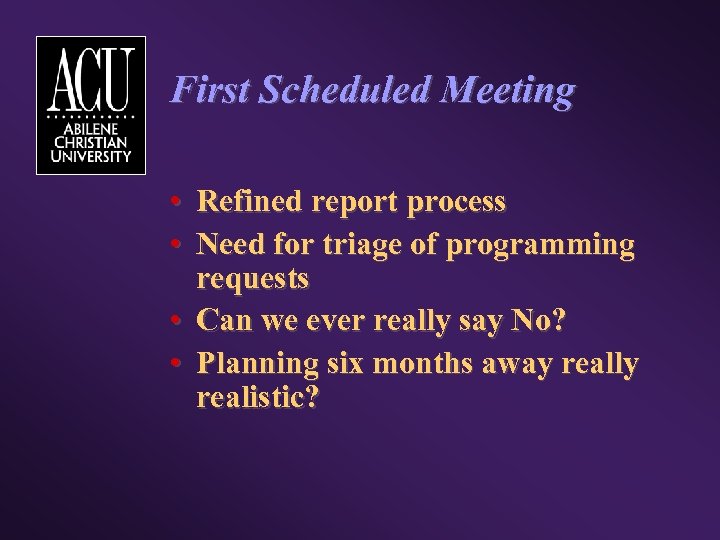 ACU
ABILENE CHRISTIAN UNIVERSITY

First Scheduled Meeting

• Refined report process
• Need for triage of programming requests
• Can we ever really say No?
• Planning six months away really realistic?